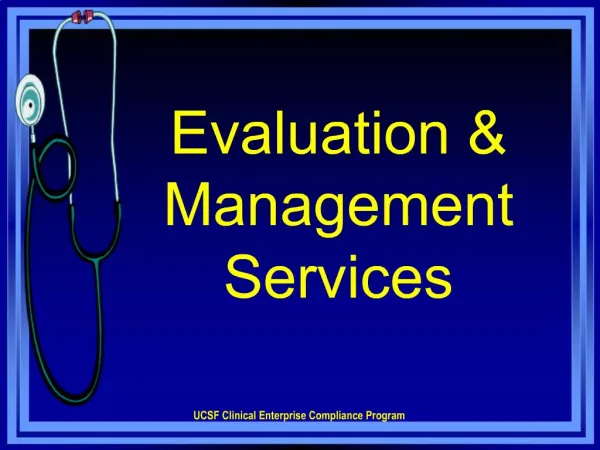 Evaluation & Management Services

UCSF Clinical Enterprise Compliance Program